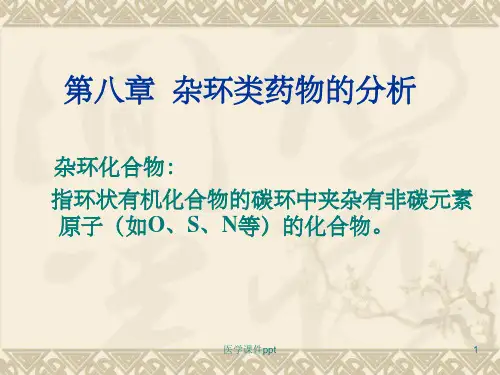 第八章  杂环类药物的分析

杂环化合物：

指环状有机化合物的碳环中夹杂有非碳元素原子（如O、S、N等）的化合物。

医学课件ppt

1